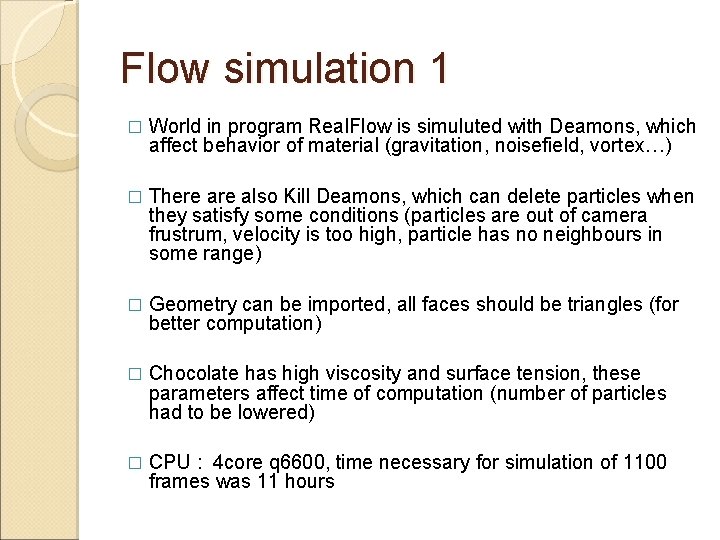 Flow simulation 1

□ World in program RealFlow is simuluted with Deamons, which affect behavior of material (gravitation, noisefield, vortex…)

□ There are also Kill Deamons, which can delete particles when they satisfy some conditions (particles are out of camera frustrum, velocity is too high, particle has no neighbours in some range)

□ Geometry can be imported, all faces should be triangles (for better computation)

□ Chocolate has high viscosity and surface tension, these parameters affect time of computation (number of particles had to be lowered)

□ CPU : 4core q6600, time necessary for simulation of 1100 frames was 11 hours